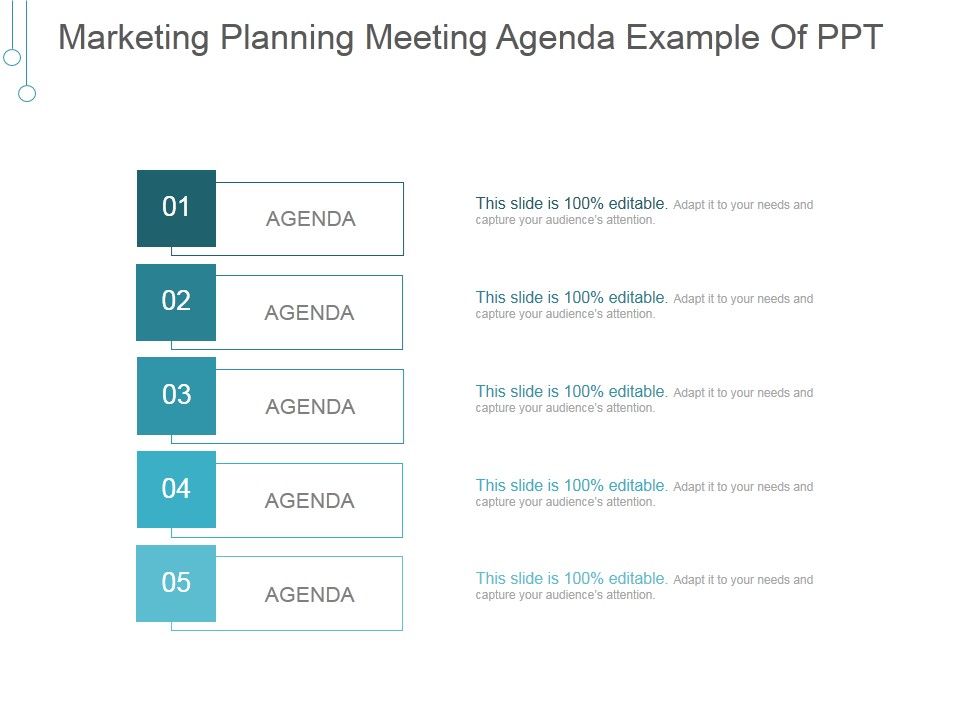 Marketing Planning Meeting Agenda Example Of PPT

01 AGENDA

This slide is 100% editable. Adapt it to your needs and capture your audience's attention.

02 AGENDA

This slide is 100% editable. Adapt it to your needs and capture your audience's attention.

03 AGENDA

This slide is 100% editable. Adapt it to your needs and capture your audience's attention.

04 AGENDA

This slide is 100% editable. Adapt it to your needs and capture your audience's attention.

05 AGENDA

This slide is 100% editable. Adapt it to your needs and capture your audience's attention.